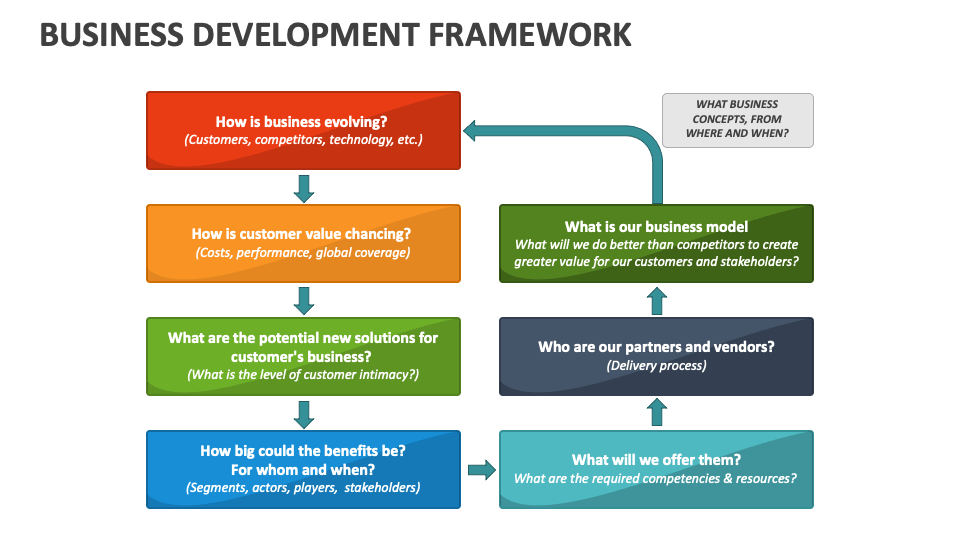 BUSINESS DEVELOPMENT FRAMEWORK

How is business evolving?
(Customers, competitors, technology, etc.)

How is customer value chancing?
(Costs, performance, global coverage)

What are the potential new solutions for customer's business?
(What is the level of customer intimacy?)

How big could the benefits be?
For whom and when?
(Segments, actors, players, stakeholders)

What will we offer them?
What are the required competencies & resources?

Who are our partners and vendors?
(Delivery process)

What is our business model
What will we do better than competitors to create greater value for our customers and stakeholders?

WHAT BUSINESS CONCEPTS, FROM WHERE AND WHEN?